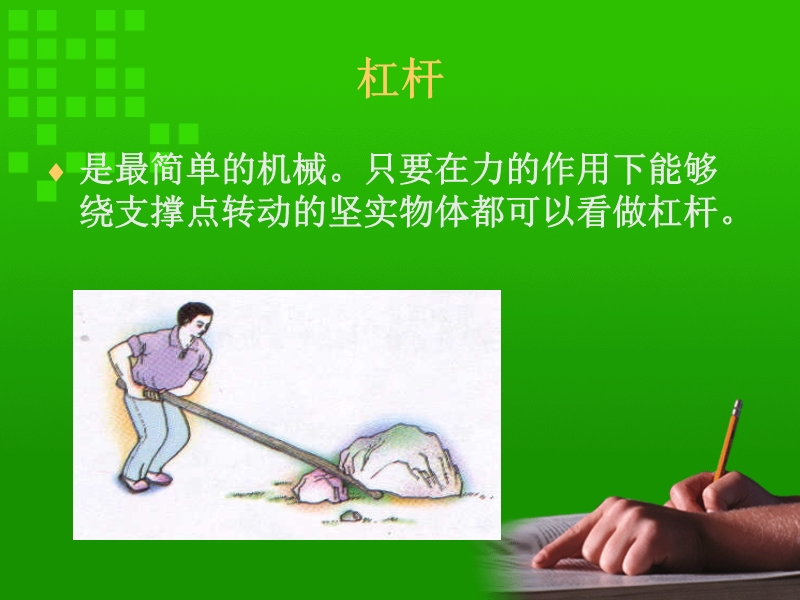 杠杆

♦ 是最简单的机械。只要在力的作用下能够绕支撑点转动的坚实物体都可以看做杠杆。